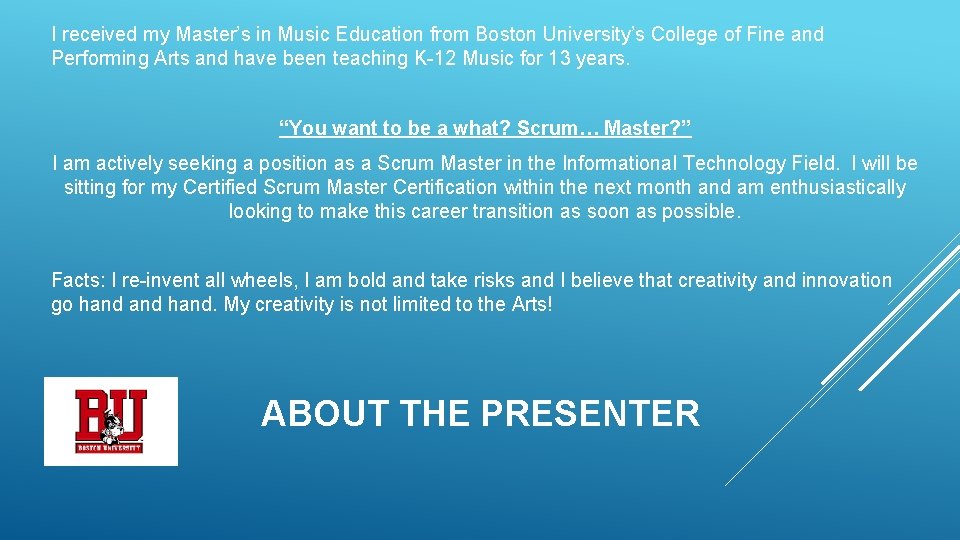 I received my Master's in Music Education from Boston University's College of Fine and Performing Arts and have been teaching K-12 Music for 13 years.

"You want to be a what? Scrum… Master?"

I am actively seeking a position as a Scrum Master in the Informational Technology Field. I will be sitting for my Certified Scrum Master Certification within the next month and am enthusiastically looking to make this career transition as soon as possible.

Facts: I re-invent all wheels, I am bold and take risks and I believe that creativity and innovation go hand and hand. My creativity is not limited to the Arts!

BU
BOSTON UNIVERSITY

ABOUT THE PRESENTER